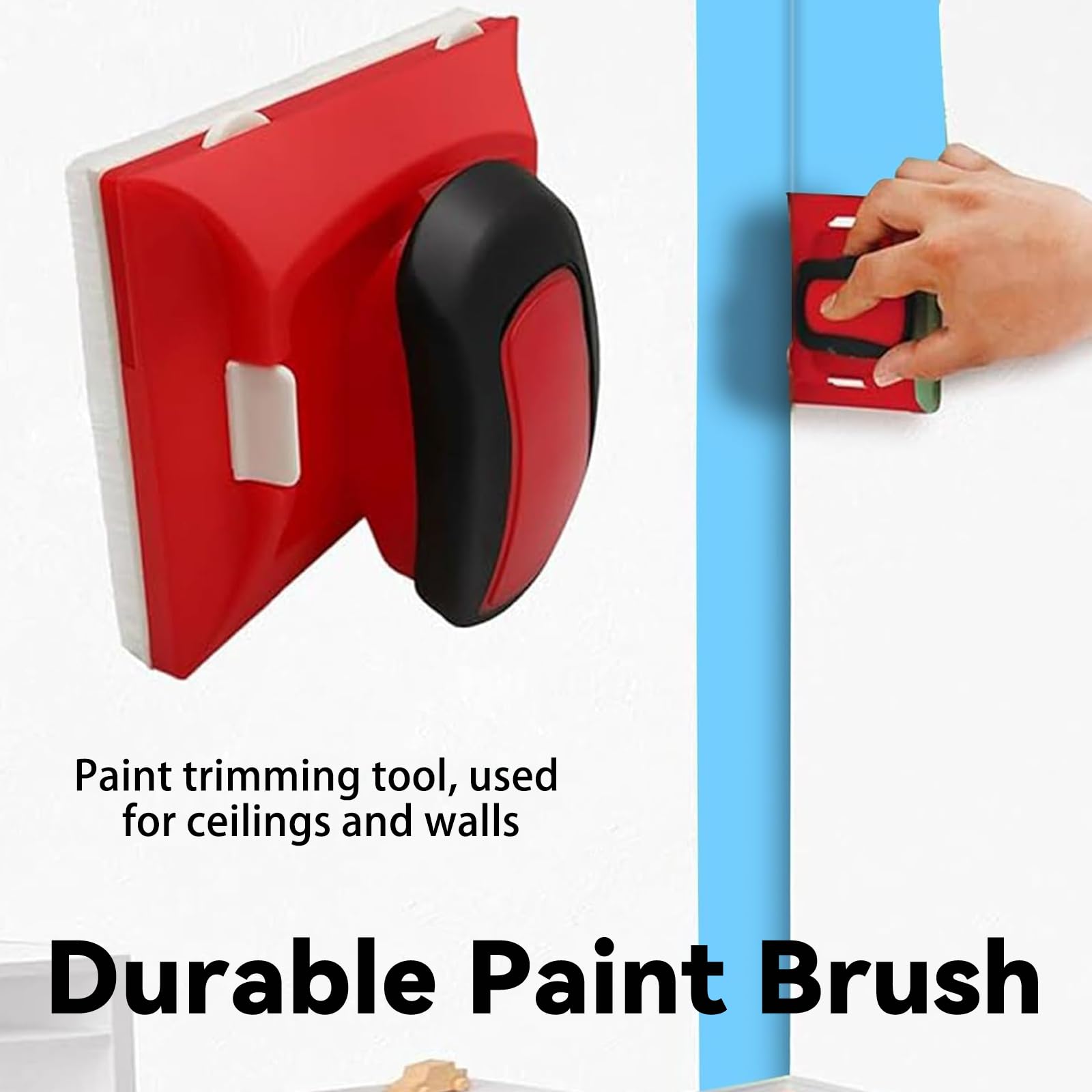 Paint trimming tool, used for ceilings and walls

Durable Paint Brush